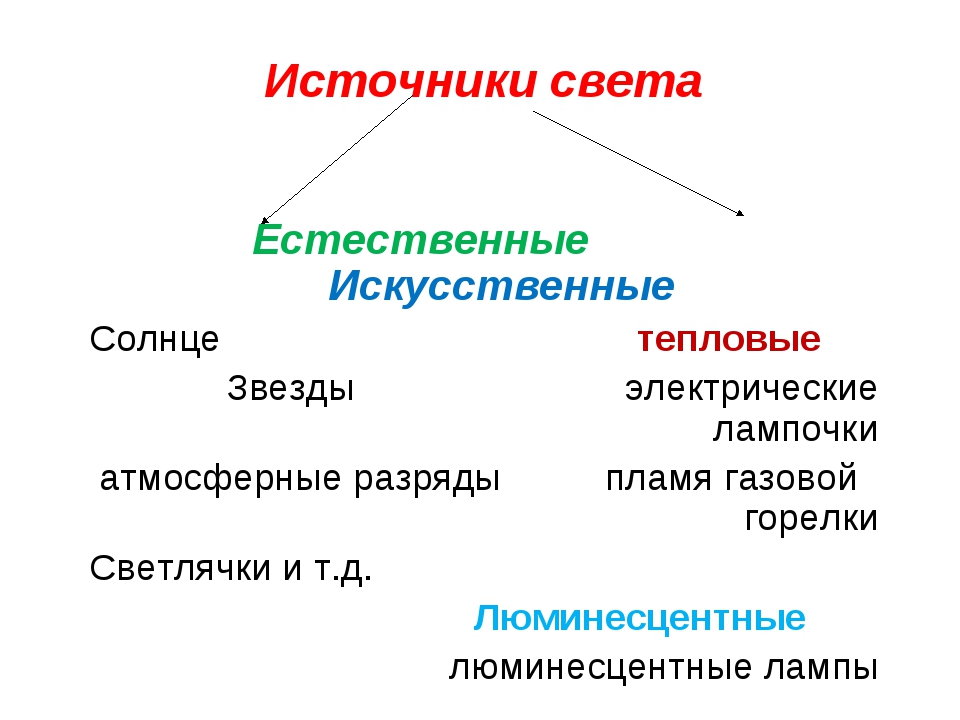 Источники света

Естественные
Искусственные

Солнце
тепловые

Звезды
электрические лампочки

атмосферные разряды
пламя газовой горелки

Светлячки и т.д.

Люминесцентные

люминесцентные лампы